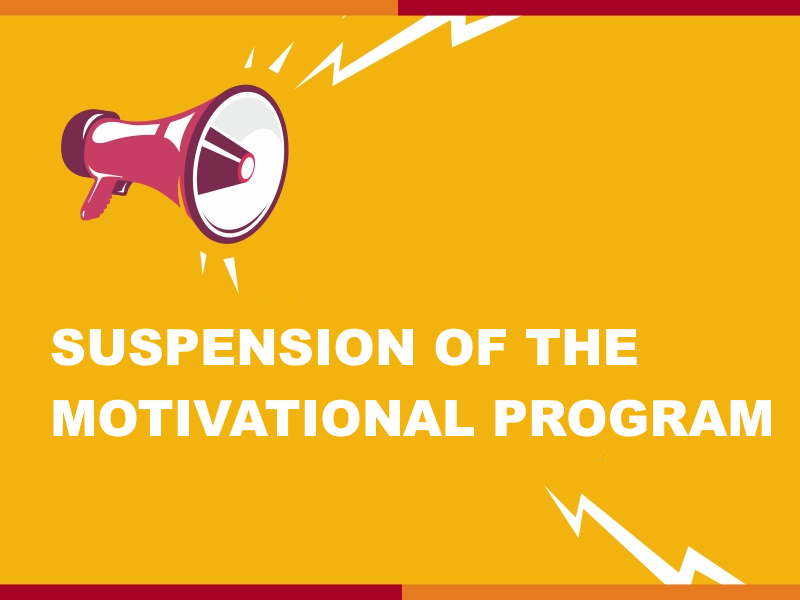 SUSPENSION OF THE MOTIVATIONAL PROGRAM